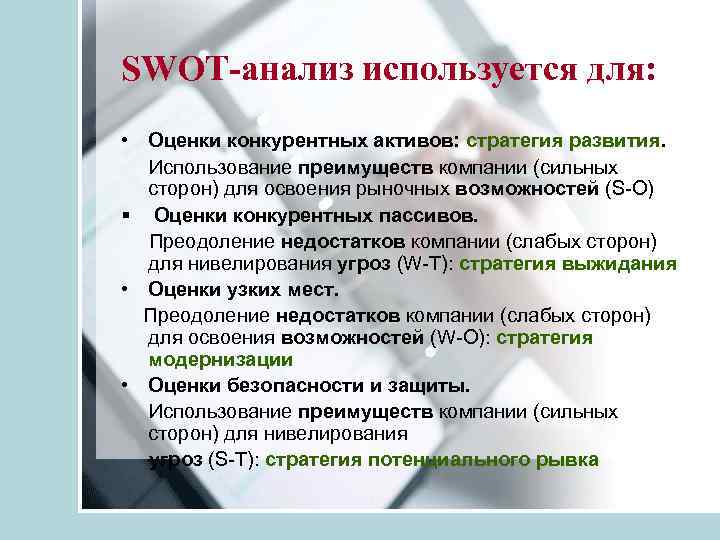 SWOT-анализ используется для:

• Оценки конкурентных активов: стратегия развития.
Использование преимуществ компании (сильных сторон) для освоения рыночных возможностей (S-O)

▪ Оценки конкурентных пассивов.
Преодоление недостатков компании (слабых сторон) для нивелирования угроз (W-T): стратегия выжидания

• Оценки узких мест.
Преодоление недостатков компании (слабых сторон) для освоения возможностей (W-O): стратегия модернизации

• Оценки безопасности и защиты.
Использование преимуществ компании (сильных сторон) для нивелирования угроз (S-T): стратегия потенциального рывка